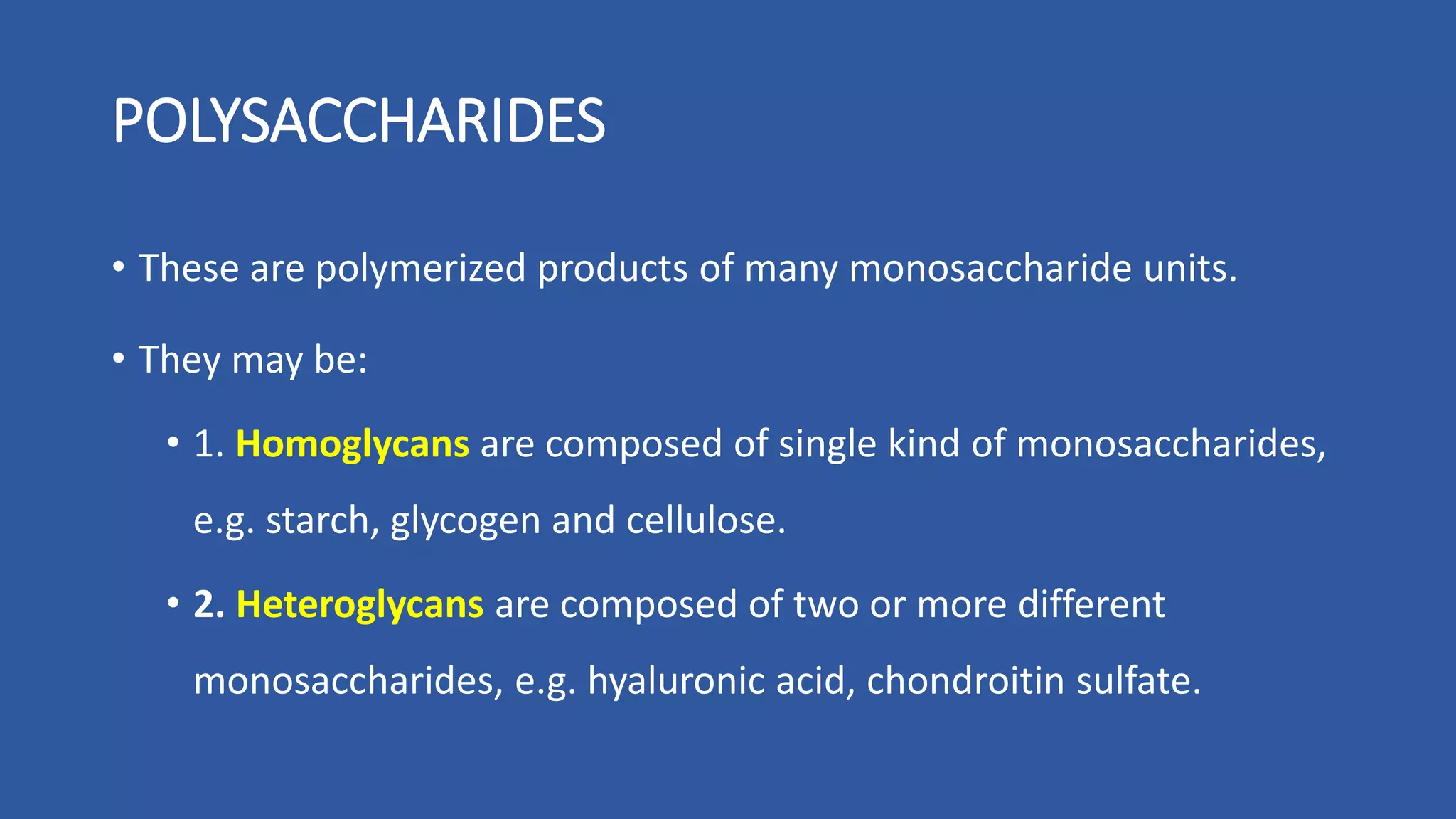 POLYSACCHARIDES

• These are polymerized products of many monosaccharide units.

• They may be:

• 1. Homoglycans are composed of single kind of monosaccharides, e.g. starch, glycogen and cellulose.

• 2. Heteroglycans are composed of two or more different monosaccharides, e.g. hyaluronic acid, chondroitin sulfate.